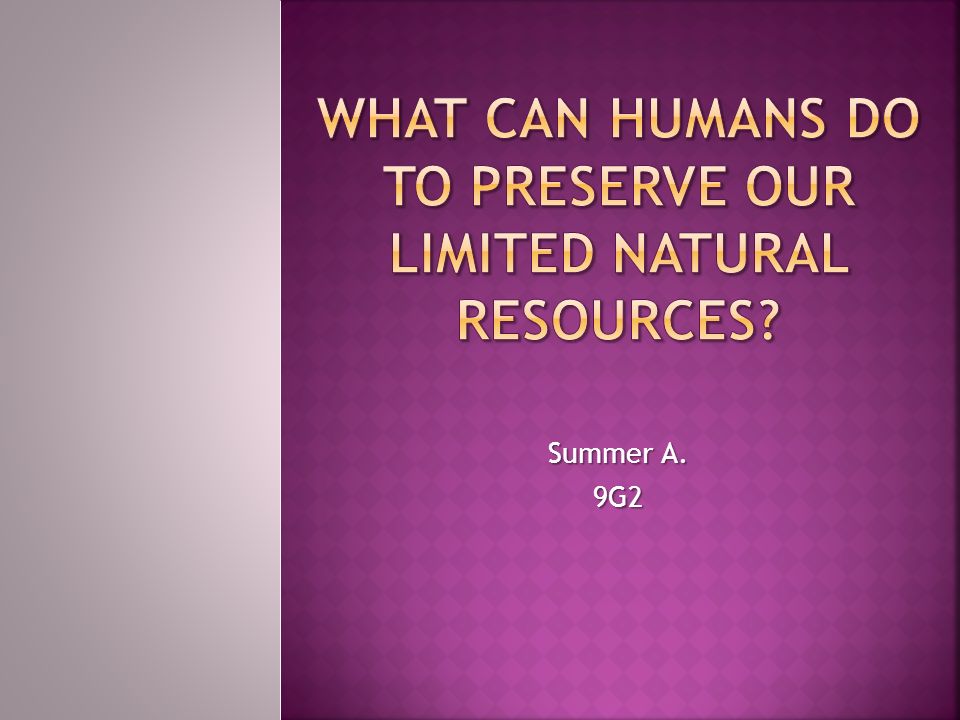 WHAT CAN HUMANS DO TO PRESERVE OUR LIMITED NATURAL RESOURCES?

Summer A.
9G2